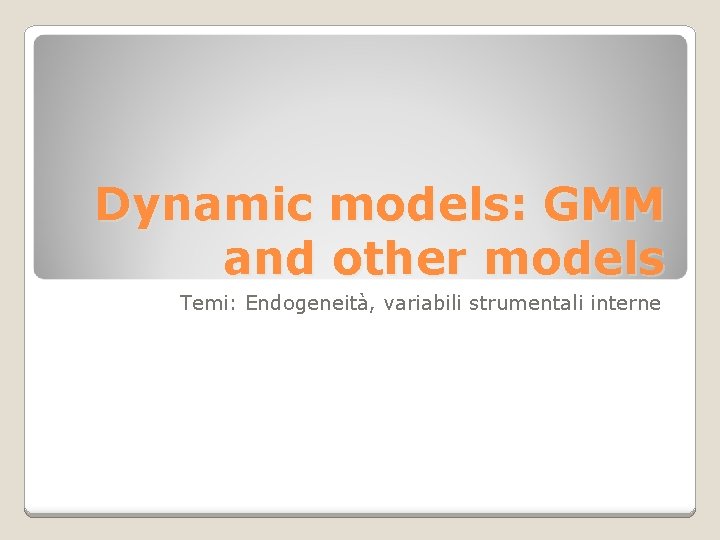 Dynamic models: GMM and other models

Temi: Endogeneità, variabili strumentali interne